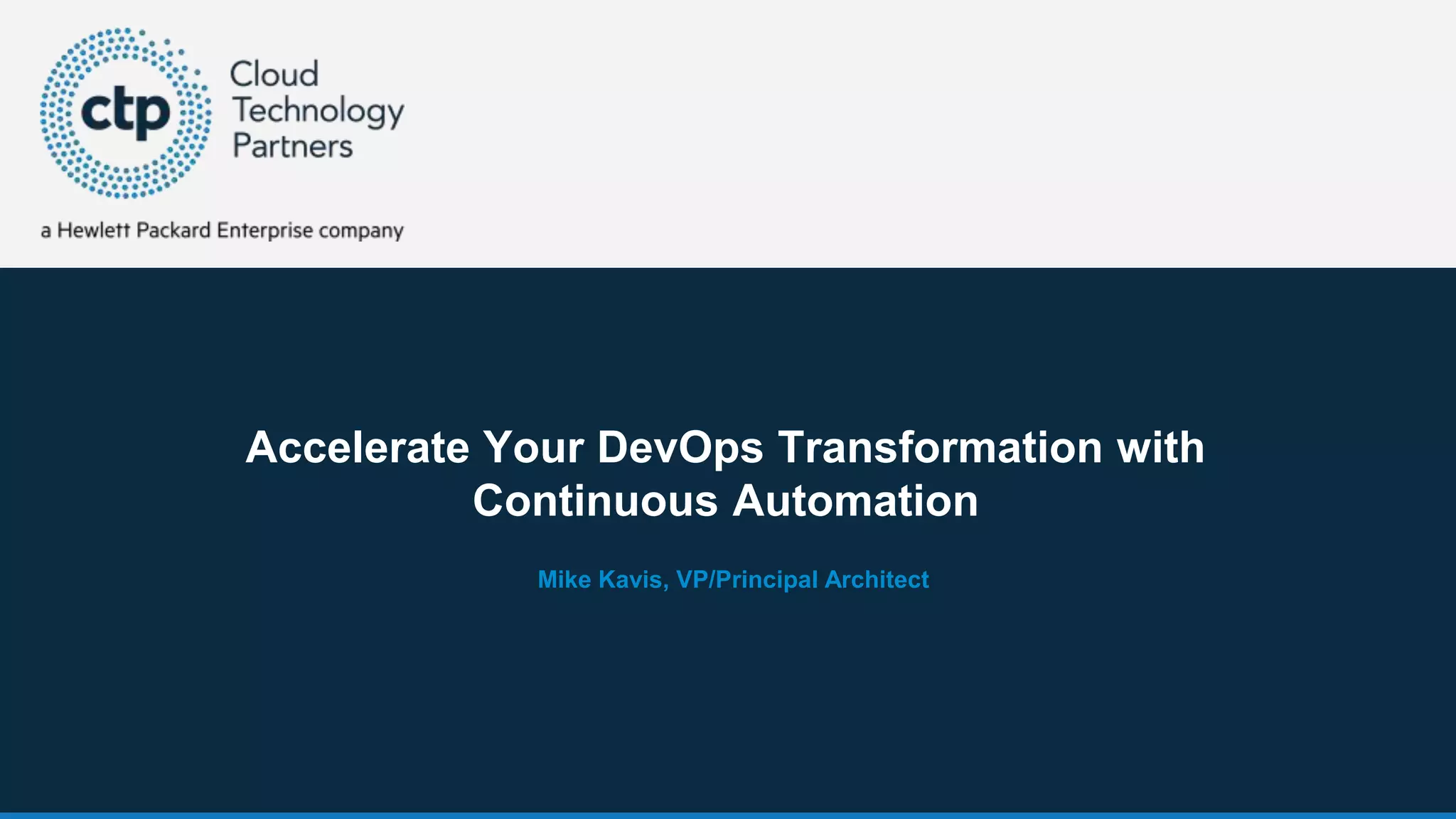 ctp Cloud Technology Partners

a Hewlett Packard Enterprise company

Accelerate Your DevOps Transformation with Continuous Automation

Mike Kavis, VP/Principal Architect